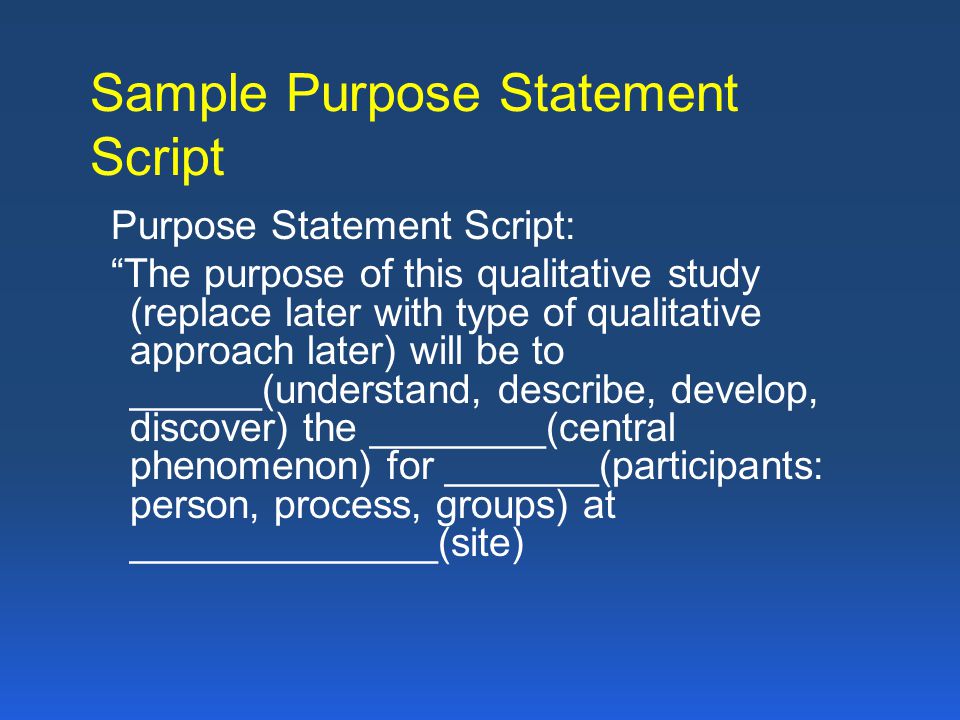 Sample Purpose Statement Script

Purpose Statement Script:

“The purpose of this qualitative study (replace later with type of qualitative approach later) will be to ______(understand, describe, develop, discover) the ________(central phenomenon) for _______(participants: person, process, groups) at ______________(site)